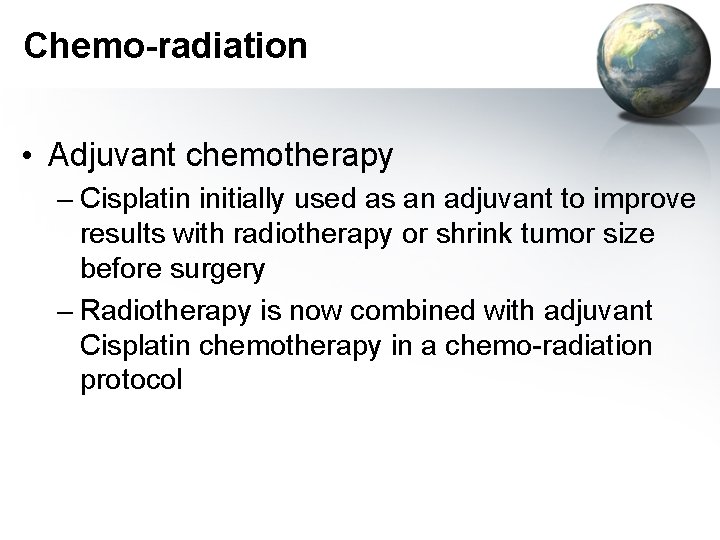 Chemo-radiation

• Adjuvant chemotherapy
– Cisplatin initially used as an adjuvant to improve results with radiotherapy or shrink tumor size before surgery
– Radiotherapy is now combined with adjuvant Cisplatin chemotherapy in a chemo-radiation protocol